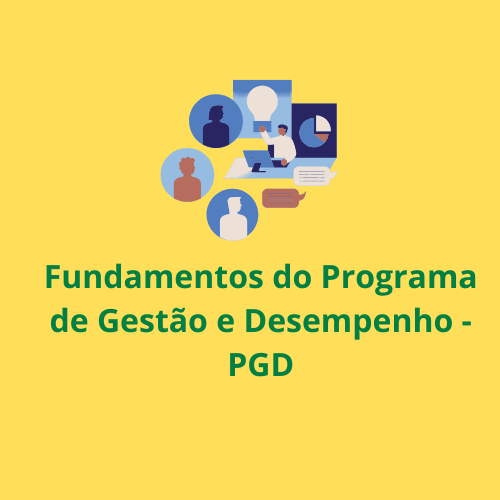 Fundamentos do Programa de Gestão e Desempenho - PGD